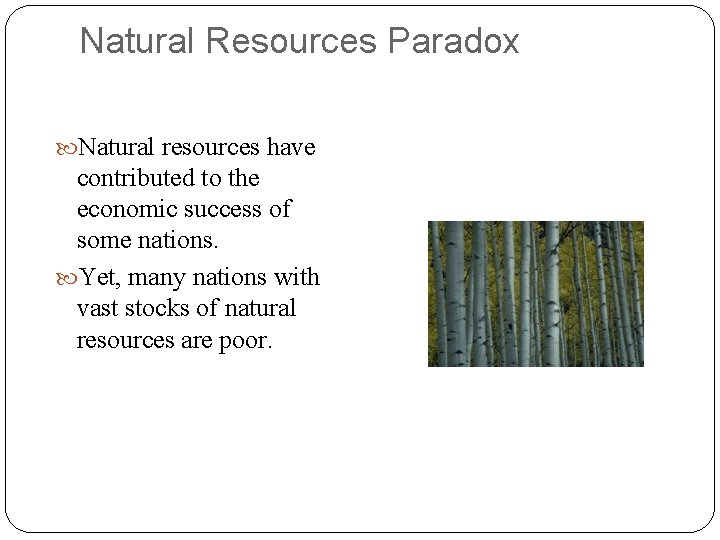 Natural Resources Paradox

Natural resources have contributed to the economic success of some nations.

Yet, many nations with vast stocks of natural resources are poor.